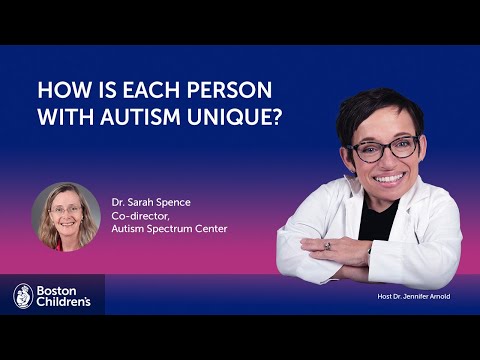 HOW IS EACH PERSON WITH AUTISM UNIQUE?

Dr. Sarah Spence
Co-director,
Autism Spectrum Center

Boston Children's

Host Dr. Jennifer Arnold